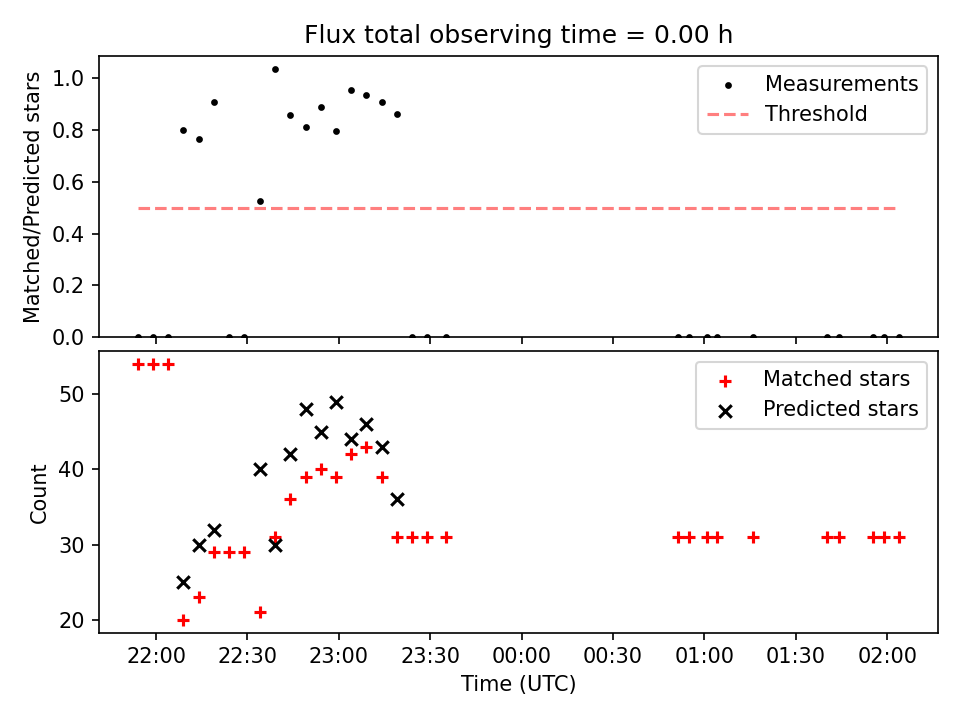 Flux total observing time = 0.00 h

Matched/Predicted stars

1.0
0.8
0.6
0.4
0.2
0.0

Measurements
Threshold

Count

50
40
30
20

Matched stars
Predicted stars

22:00
22:30
23:00
23:30
00:00
00:30
01:00
01:30
02:00

Time (UTC)